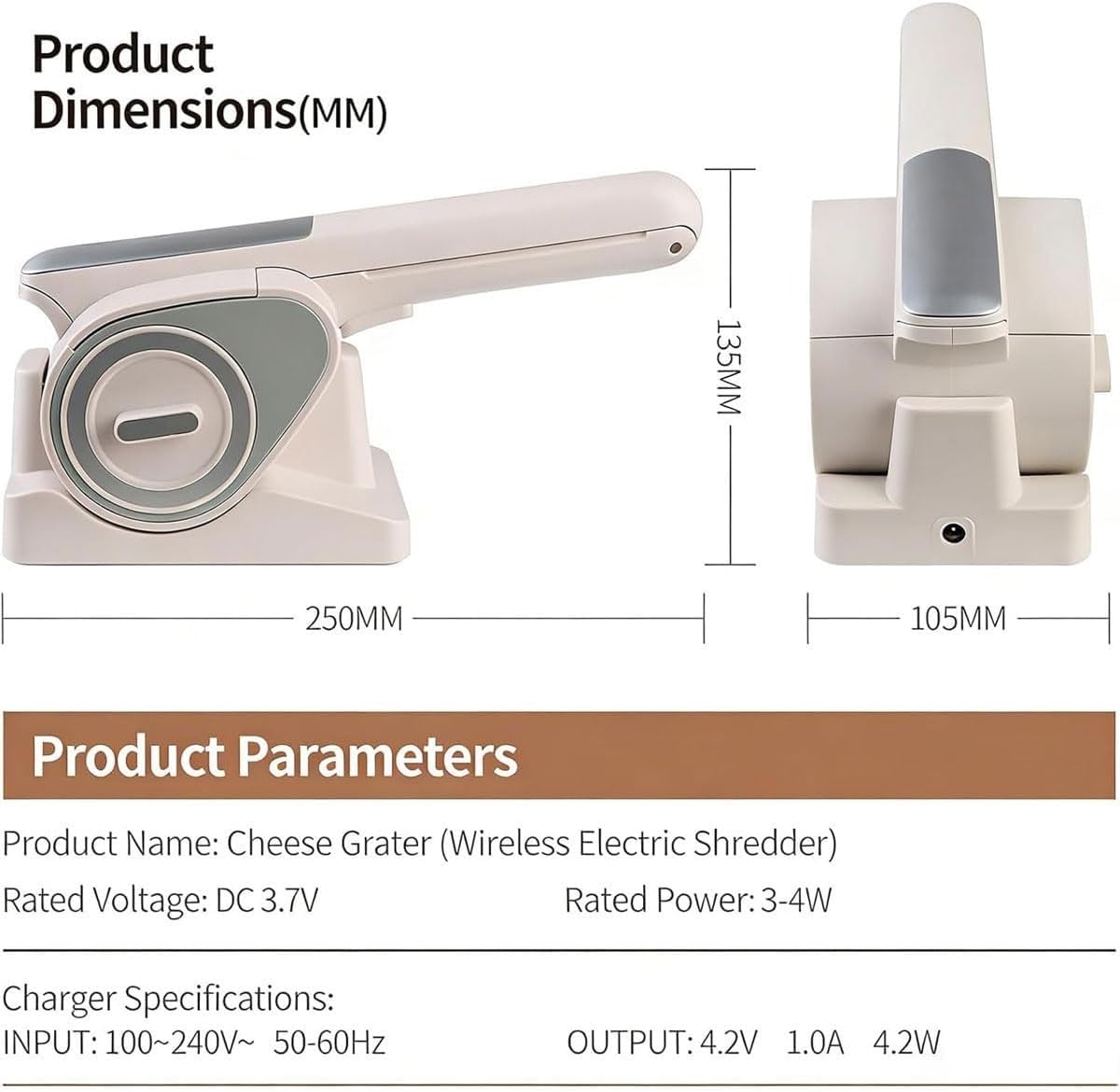 Product Dimensions(MM)

135MM

250MM

105MM

Product Parameters

Product Name: Cheese Grater (Wireless Electric Shredder)

Rated Voltage: DC 3.7V

Rated Power: 3-4W

Charger Specifications:

INPUT: 100~240V~ 50-60Hz

OUTPUT: 4.2V 1.0A 4.2W